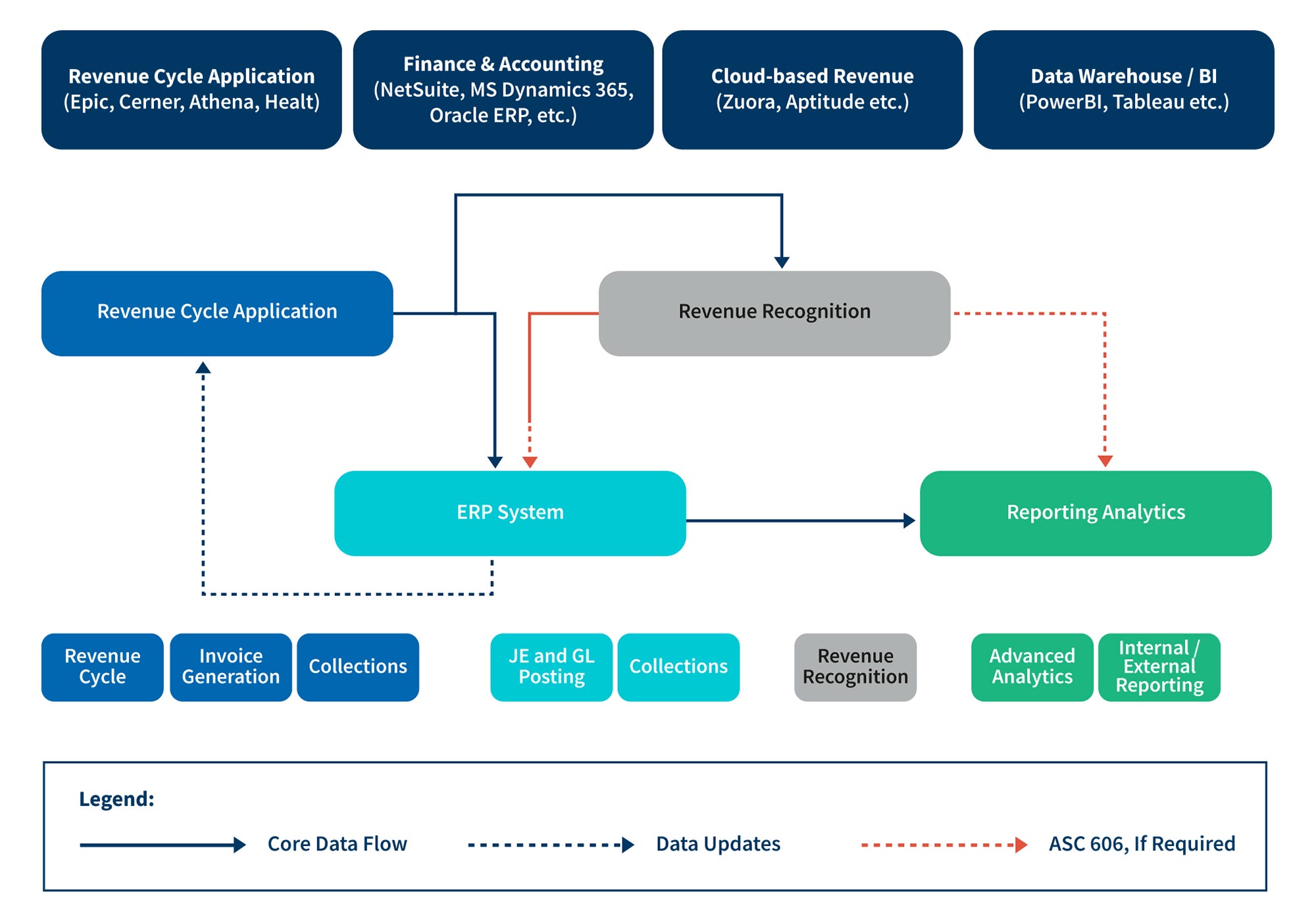 Revenue Cycle Application (Epic, Cerner, Athena, Healt)

Finance & Accounting (NetSuite, MS Dynamics 365, Oracle ERP, etc.)

Cloud-based Revenue (Zuora, Aptitude etc.)

Data Warehouse / BI (PowerBI, Tableau etc.)

Revenue Cycle Application

Revenue Recognition

ERP System

Reporting Analytics

Revenue Cycle

Invoice Generation

Collections

JE and GL Posting

Collections

Revenue Recognition

Advanced Analytics

Internal / External Reporting

Legend:

Core Data Flow

Data Updates

ASC 606, If Required